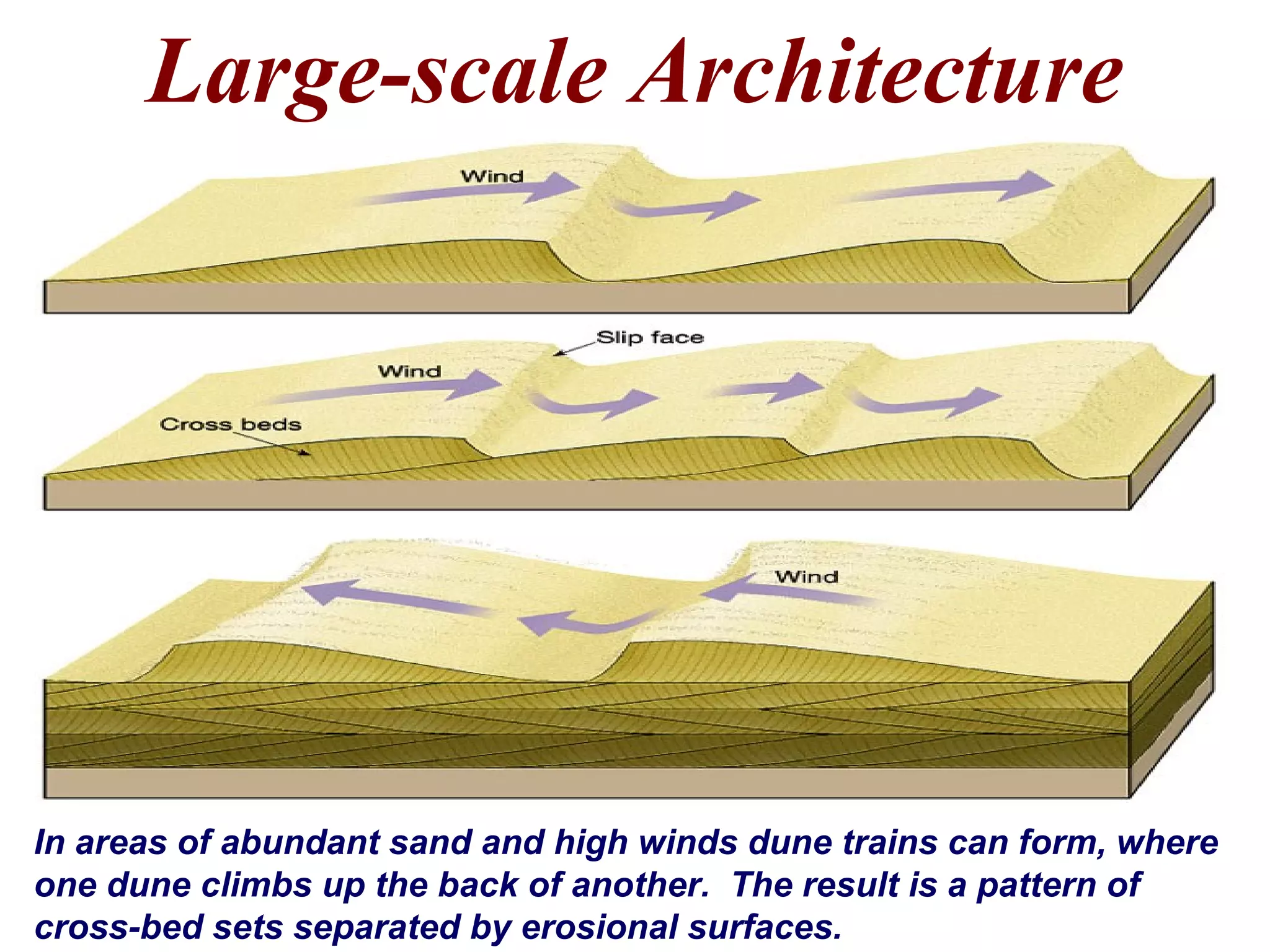 Large-scale Architecture

Wind

Slip face

Wind

Cross beds

Wind

In areas of abundant sand and high winds dune trains can form, where one dune climbs up the back of another. The result is a pattern of cross-bed sets separated by erosional surfaces.